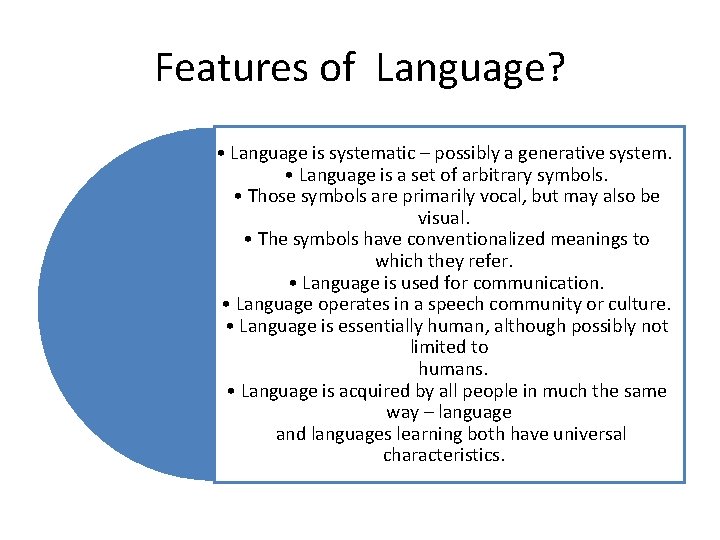 Features of  Language?

• Language is systematic – possibly a generative system.
• Language is a set of arbitrary symbols.
• Those symbols are primarily vocal, but may also be visual.
• The symbols have conventionalized meanings to which they refer.
• Language is used for communication.
• Language operates in a speech community or culture.
• Language is essentially human, although possibly not limited to
humans.
• Language is acquired by all people in much the same way – language
and languages learning both have universal characteristics.